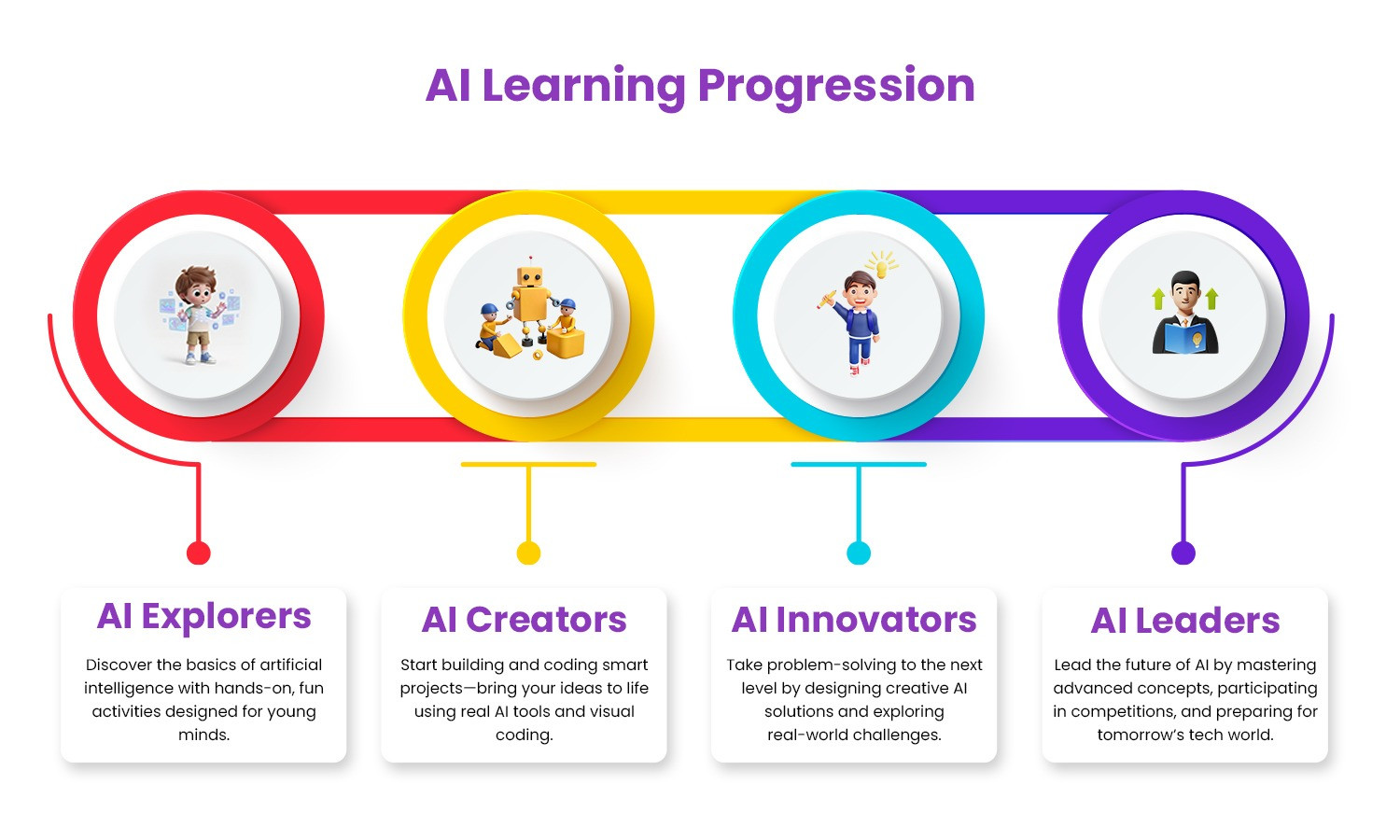 AI Learning Progression

AI Explorers

Discover the basics of artificial intelligence with hands-on, fun activities designed for young minds.

AI Creators

Start building and coding smart projects—bring your ideas to life using real AI tools and visual coding.

AI Innovators

Take problem-solving to the next level by designing creative AI solutions and exploring real-world challenges.

AI Leaders

Lead the future of AI by mastering advanced concepts, participating in competitions, and preparing for tomorrow's tech world.